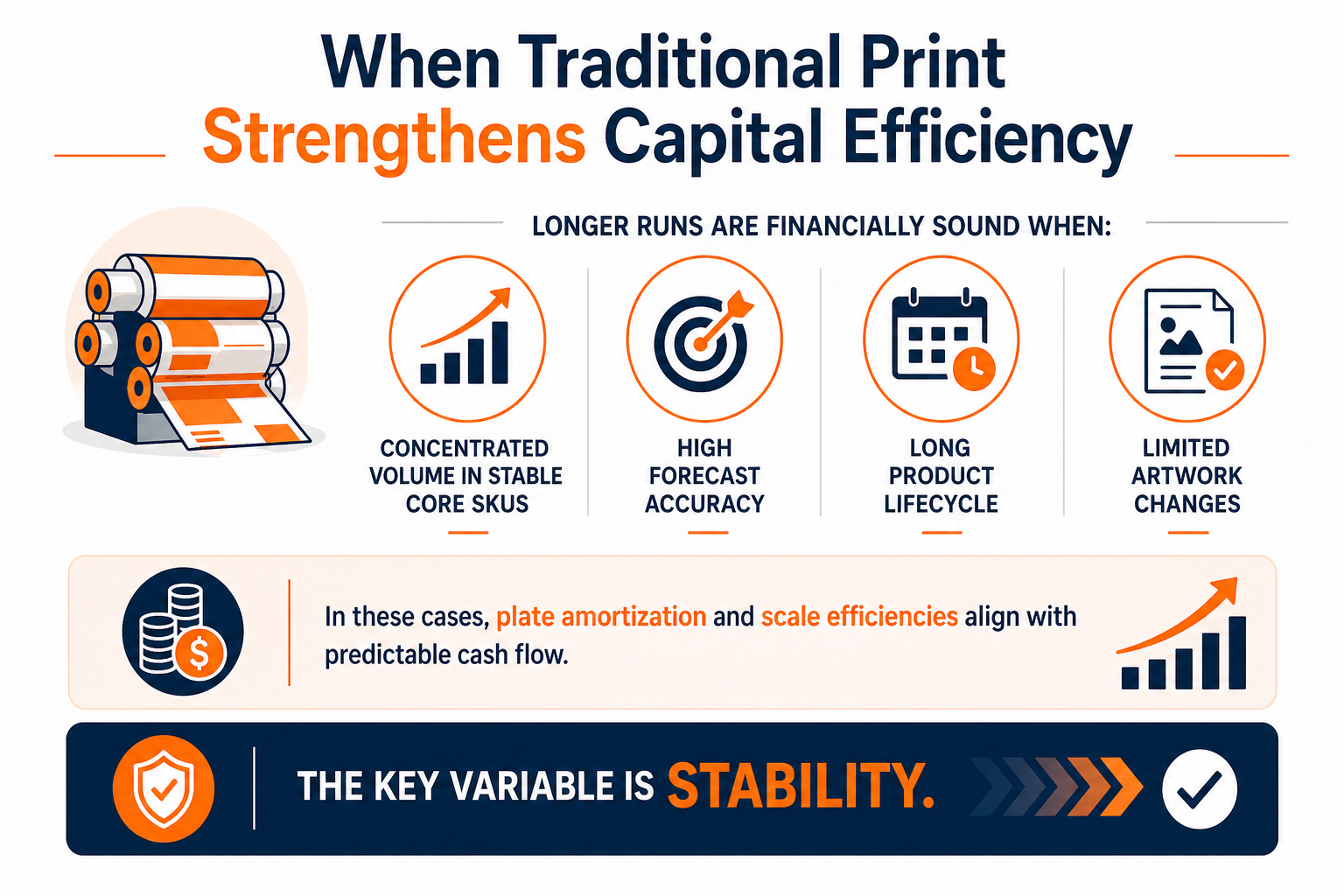 When Traditional Print Strengthens Capital Efficiency

LONGER RUNS ARE FINANCIALLY SOUND WHEN:

CONCENTRATED VOLUME IN STABLE CORE SKUS

HIGH FORECAST ACCURACY

LONG PRODUCT LIFECYCLE

LIMITED ARTWORK CHANGES

In these cases, plate amortization and scale efficiencies align with predictable cash flow.

THE KEY VARIABLE IS STABILITY.